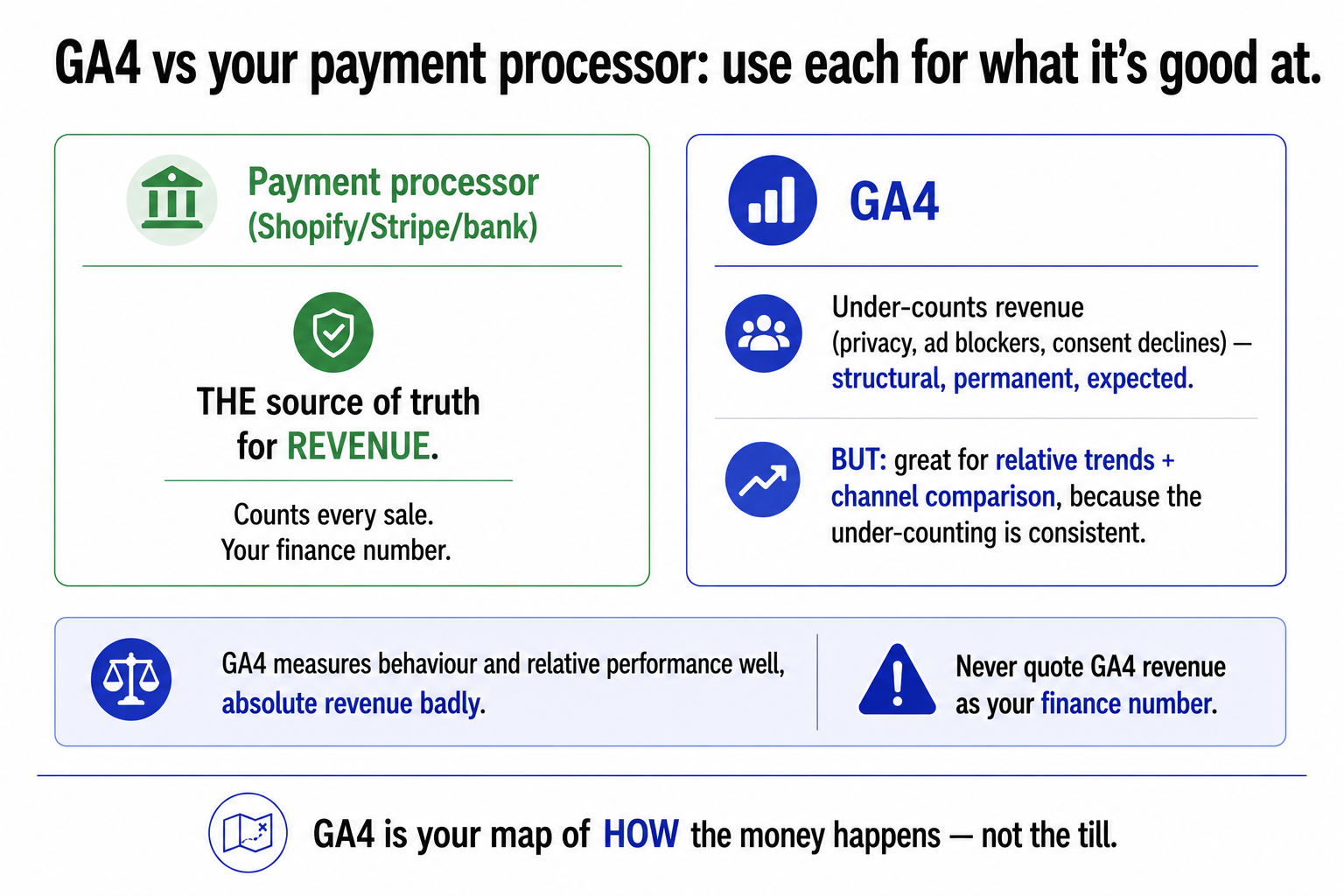 GA4 vs your payment processor: use each for what it's good at.

Payment processor (Shopify/Stripe/bank)

THE source of truth for REVENUE.

Counts every sale.
Your finance number.

GA4

Under-counts revenue (privacy, ad blockers, consent declines) — structural, permanent, expected.

BUT: great for relative trends + channel comparison, because the under-counting is consistent.

GA4 measures behaviour and relative performance well, absolute revenue badly.

Never quote GA4 revenue as your finance number.

GA4 is your map of HOW the money happens — not the till.